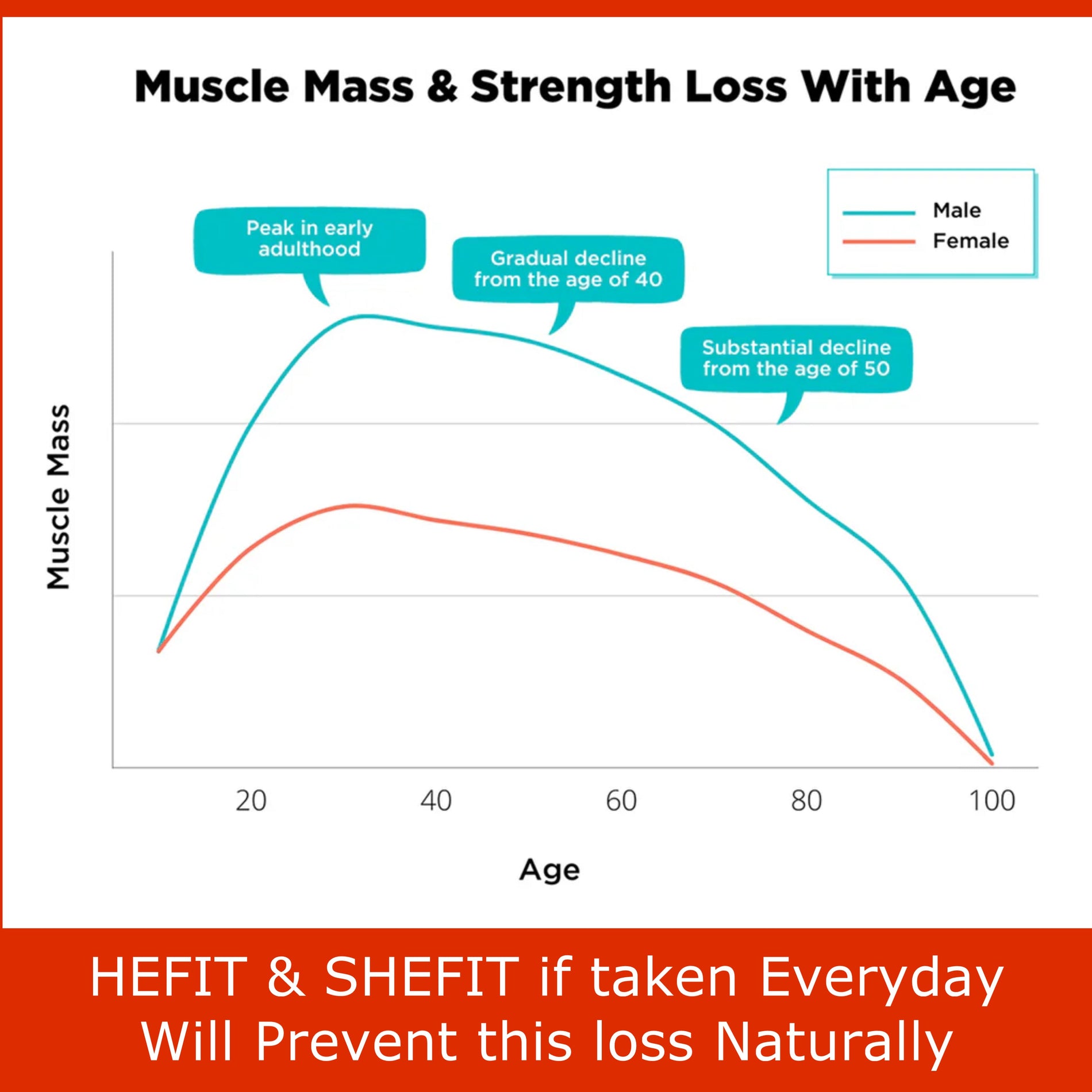 Muscle Mass & Strength Loss With Age

Male
Female

Peak in early adulthood

Gradual decline from the age of 40

Substantial decline from the age of 50

Muscle Mass

20
40
60
80
100

Age

HEFIT & SHEFIT if taken Everyday
Will Prevent this loss Naturally